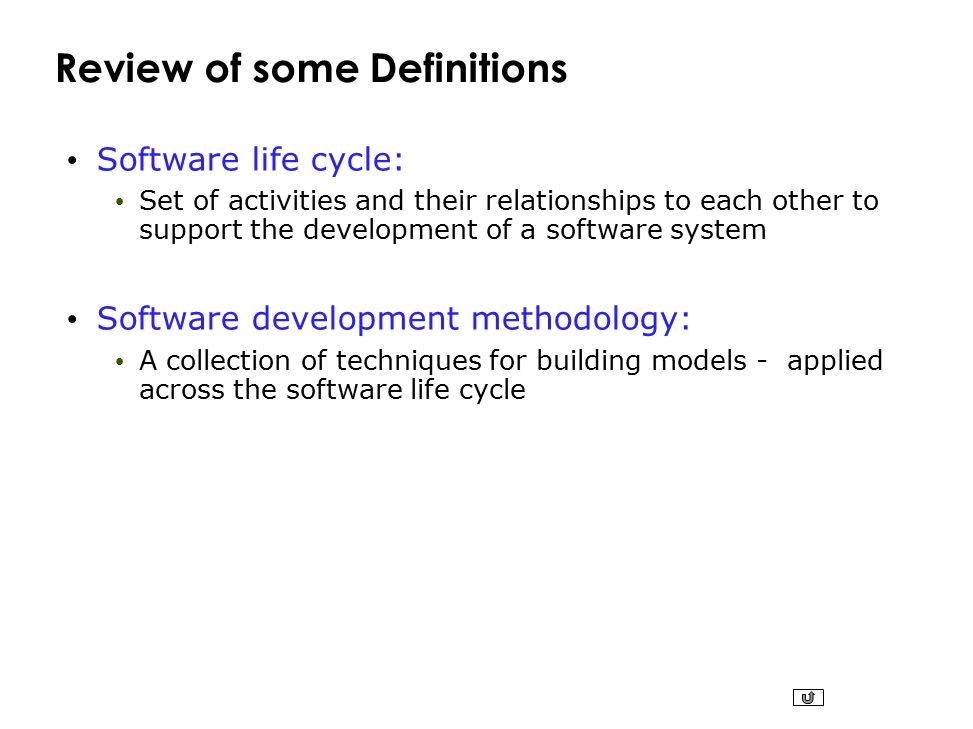 Review of some Definitions

• Software life cycle:
  • Set of activities and their relationships to each other to support the development of a software system

• Software development methodology:
  • A collection of techniques for building models - applied across the software life cycle